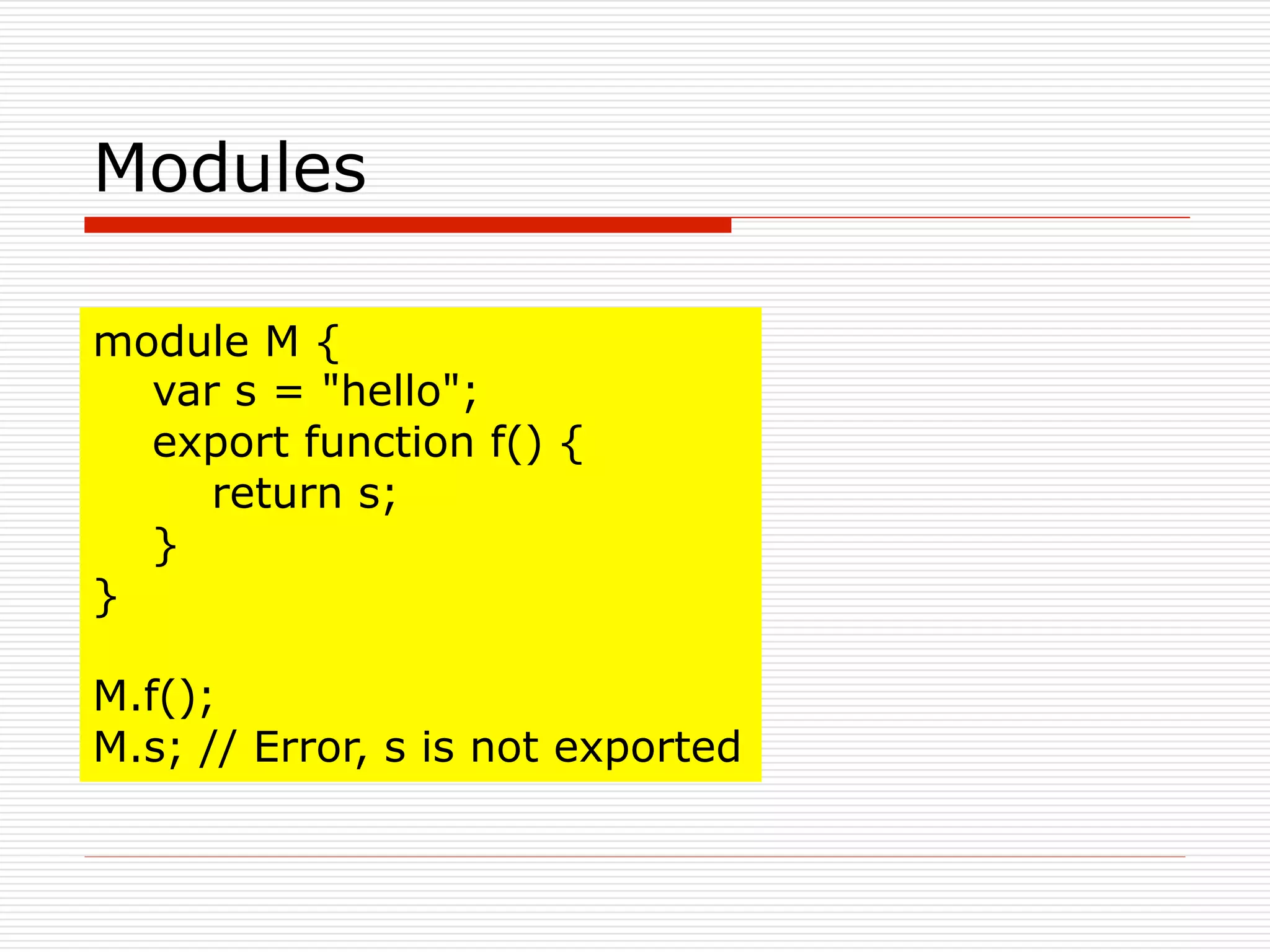 Modules

module M {
    var s = "hello";
    export function f() {
        return s;
    }
}

M.f();
M.s; // Error, s is not exported